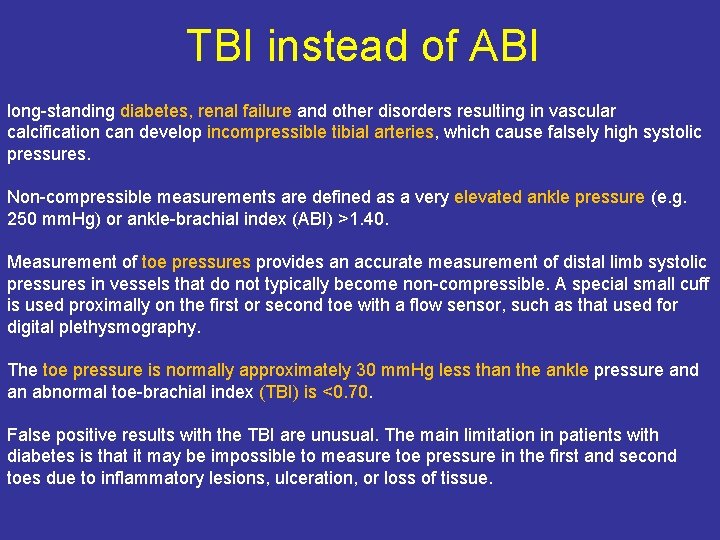 TBI instead of ABI

long-standing diabetes, renal failure and other disorders resulting in vascular calcification can develop incompressible tibial arteries, which cause falsely high systolic pressures.

Non-compressible measurements are defined as a very elevated ankle pressure (e.g. 250 mmHg) or ankle-brachial index (ABI) >1.40.

Measurement of toe pressures provides an accurate measurement of distal limb systolic pressures in vessels that do not typically become non-compressible. A special small cuff is used proximally on the first or second toe with a flow sensor, such as that used for digital plethysmography.

The toe pressure is normally approximately 30 mmHg less than the ankle pressure and an abnormal toe-brachial index (TBI) is <0.70.

False positive results with the TBI are unusual. The main limitation in patients with diabetes is that it may be impossible to measure toe pressure in the first and second toes due to inflammatory lesions, ulceration, or loss of tissue.